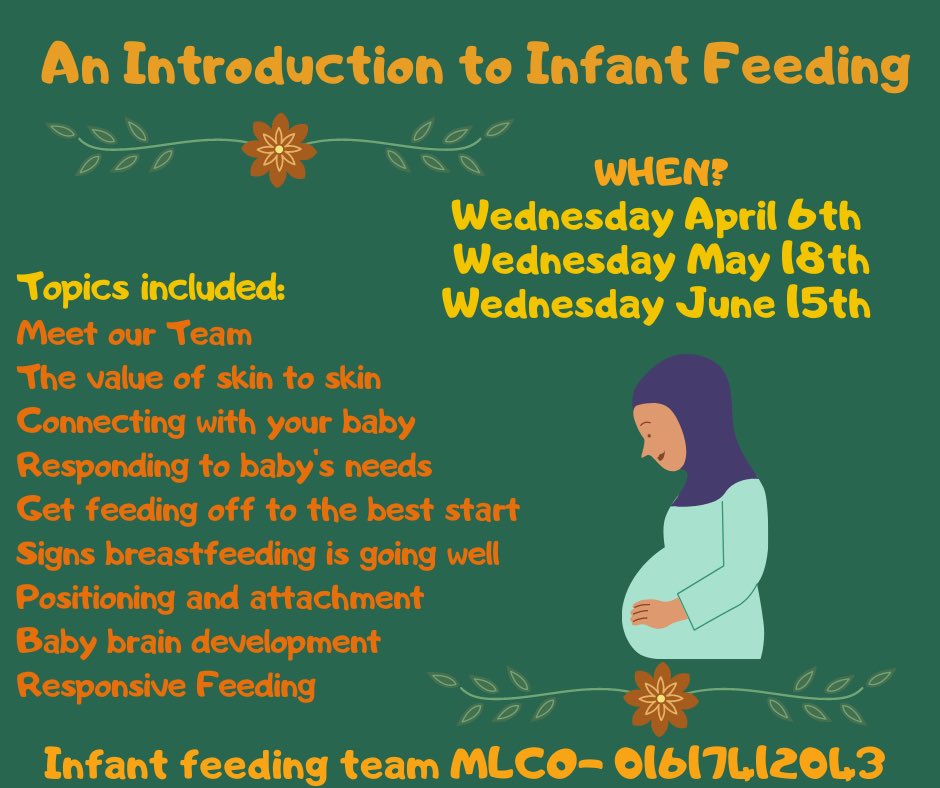 An Introduction to Infant Feeding

WHEN?
Wednesday April 6th
Wednesday May 18th
Wednesday June 15th

Topics included:
Meet our Team
The value of skin to skin
Connecting with your baby
Responding to baby's needs
Get feeding off to the best start
Signs breastfeeding is going well
Positioning and attachment
Baby brain development
Responsive Feeding

Infant feeding team MLCO- 01617412043